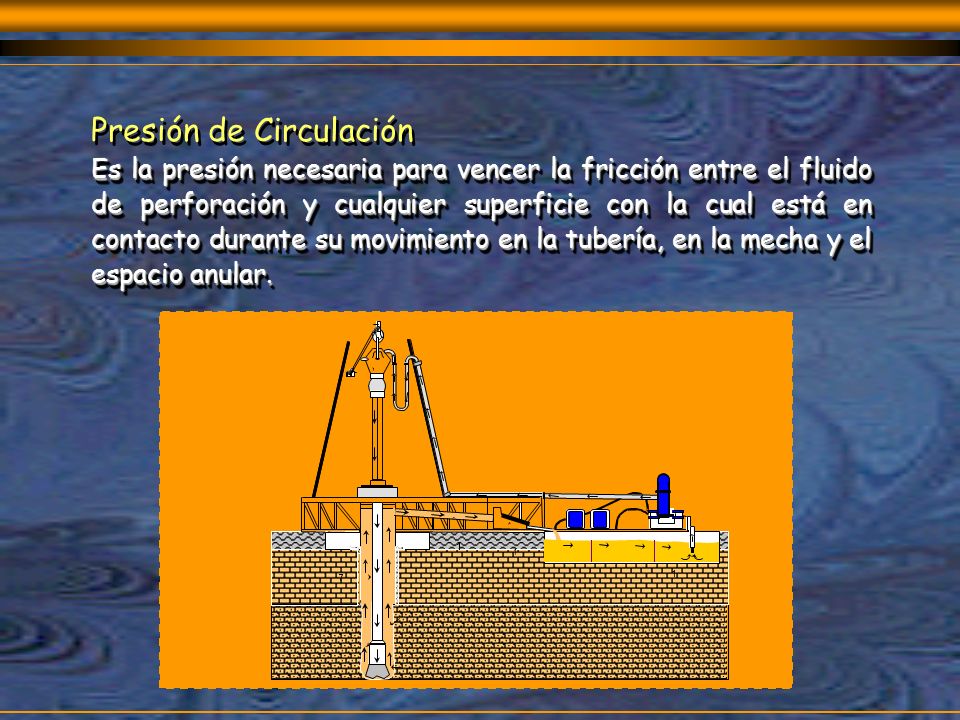 Presión de Circulación

Es la presión necesaria para vencer la fricción entre el fluido de perforación y cualquier superficie con la cual está en contacto durante su movimiento en la tubería, en la mecha y el espacio anular.